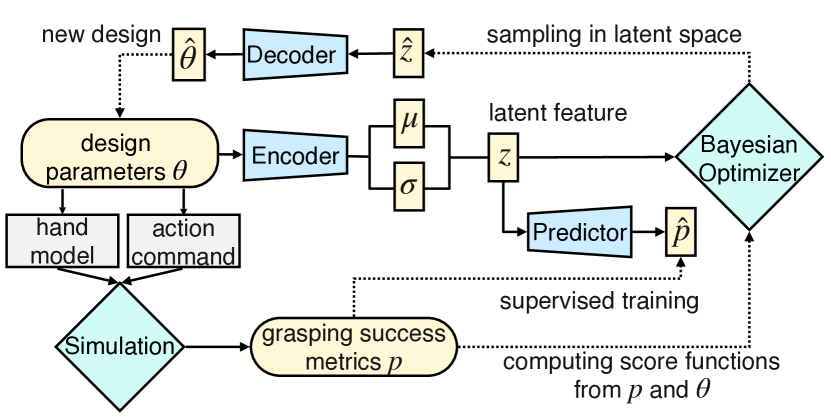 new design
$\hat{\theta}$
Decoder
$\hat{z}$
sampling in latent space

design parameters $\theta$
Encoder
$\mu$
$\sigma$
latent feature
$z$
Bayesian Optimizer

hand model
action command
Predictor
$\hat{p}$

supervised training

Simulation
grasping success metrics $p$
computing score functions from $p$ and $\theta$